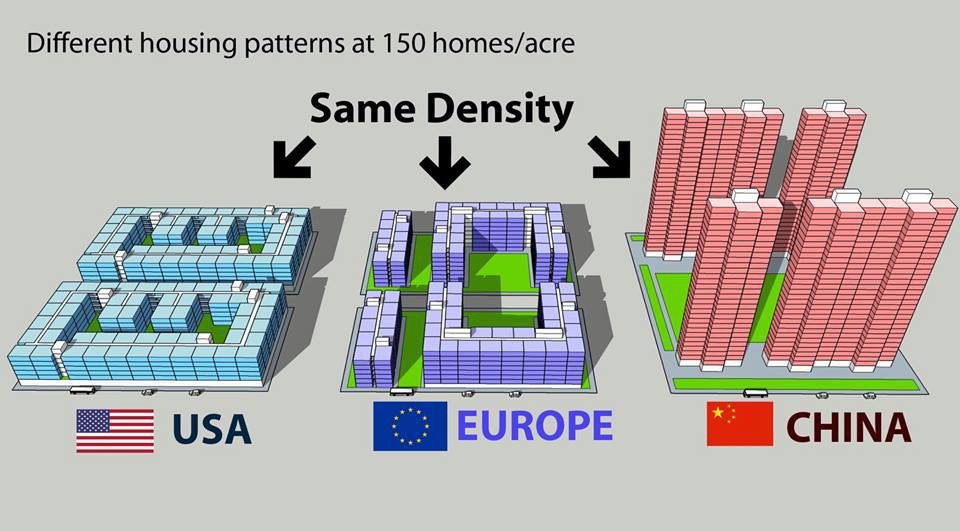 Different housing patterns at 150 homes/acre

Same Density

USA

EUROPE

CHINA